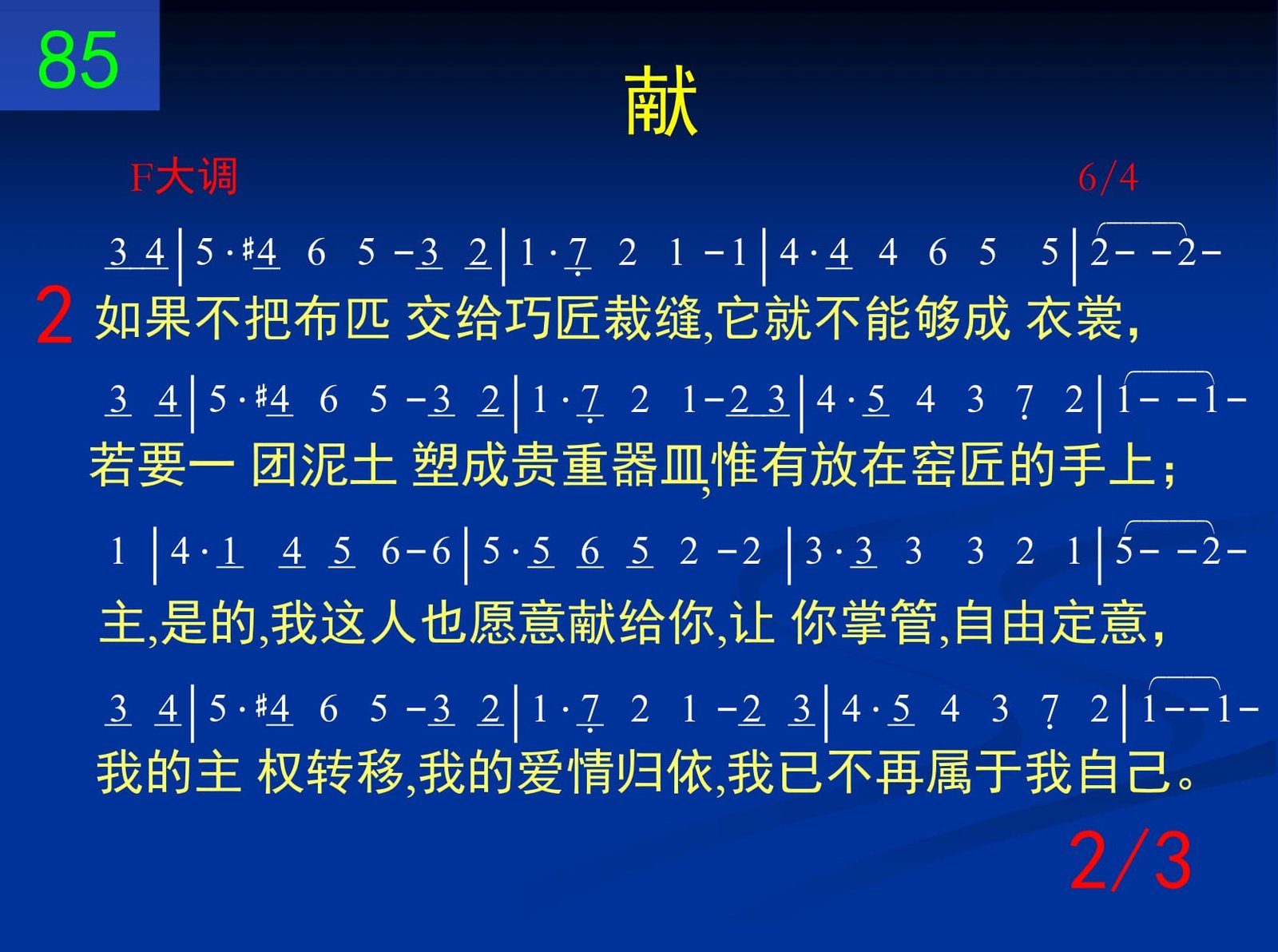 85

献

F大调

6/4

3 4 | 5 · #4 6 5 – 3 2 | 1 · 7 2 1 – 1 | 4 · 4 4 6 5 5 | 2 – – 2 –

2 如果不把布匹 交给巧匠裁缝,它就不能够成 衣裳,

3 4 | 5 · #4 6 5 – 3 2 | 1 · 7 2 1 – 2 3 | 4 · 5 4 3 7 2 | 1 – – 1 –

若要一 团泥土 塑成贵重器皿,惟有放在窑匠的手上;

1 | 4 · 1 4 5 6 – 6 | 5 · 5 6 5 2 – 2 | 3 · 3 3 3 2 1 | 5 – – 2 –

主,是的,我这人也愿意献给你,让 你掌管,自由定意,

3 4 | 5 · #4 6 5 – 3 2 | 1 · 7 2 1 – 2 3 | 4 · 5 4 3 7 2 | 1 – – 1 –

我的主 权转移,我的爱情归依,我已不再属于我自己。

2/3